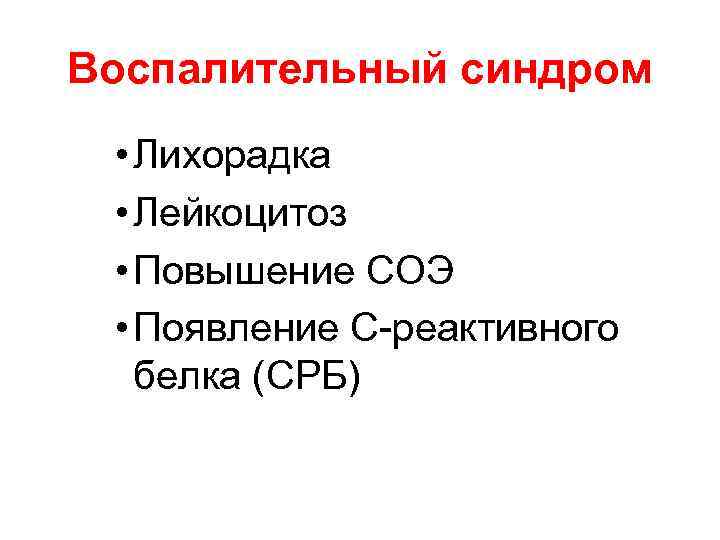 Воспалительный синдром

• Лихорадка
• Лейкоцитоз
• Повышение СОЭ
• Появление С-реактивного белка (СРБ)